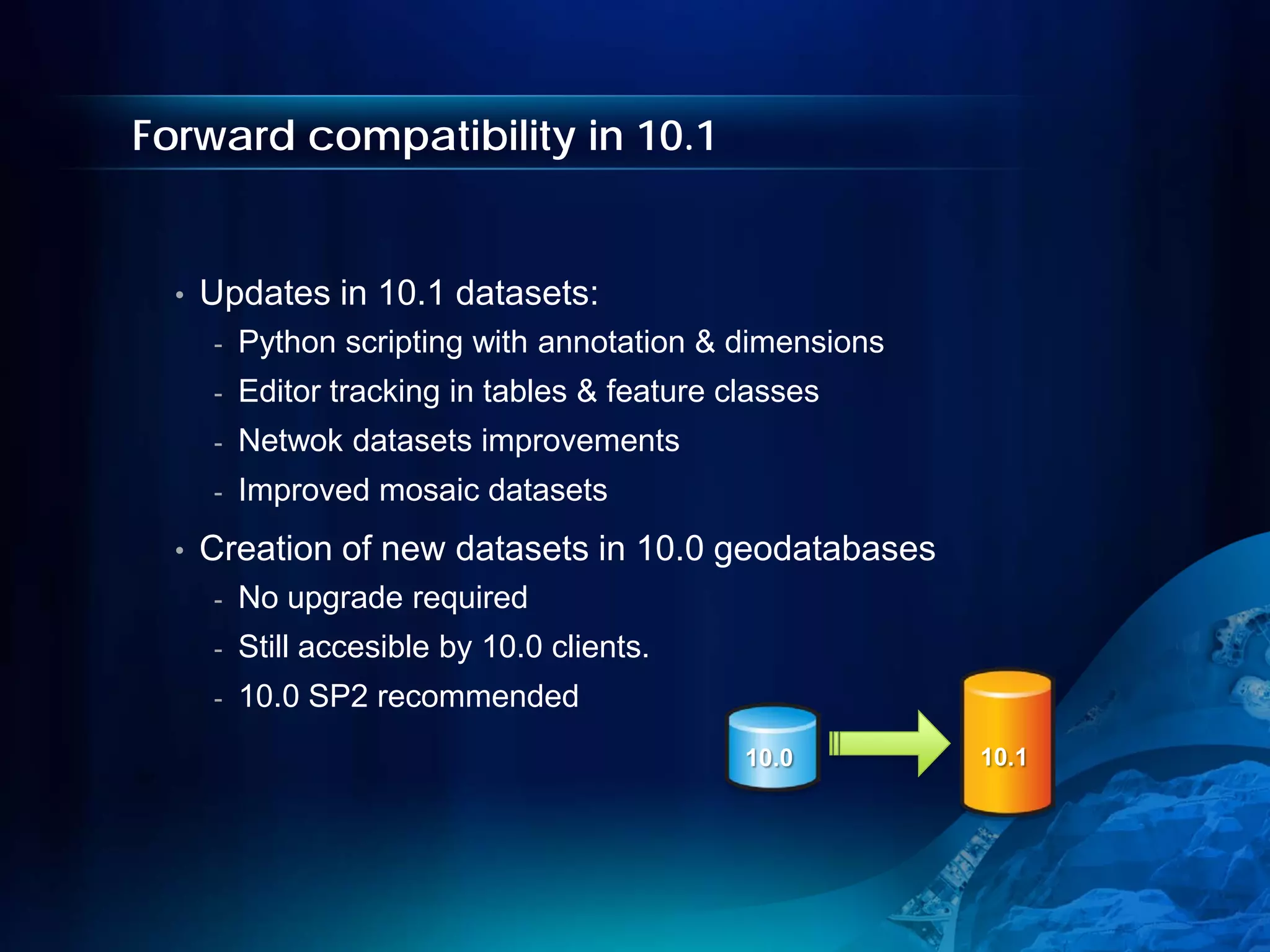 Forward compatibility in 10.1

• Updates in 10.1 datasets:
- Python scripting with annotation & dimensions
- Editor tracking in tables & feature classes
- Netwok datasets improvements
- Improved mosaic datasets

• Creation of new datasets in 10.0 geodatabases
- No upgrade required
- Still accesible by 10.0 clients.
- 10.0 SP2 recommended

10.0

10.1